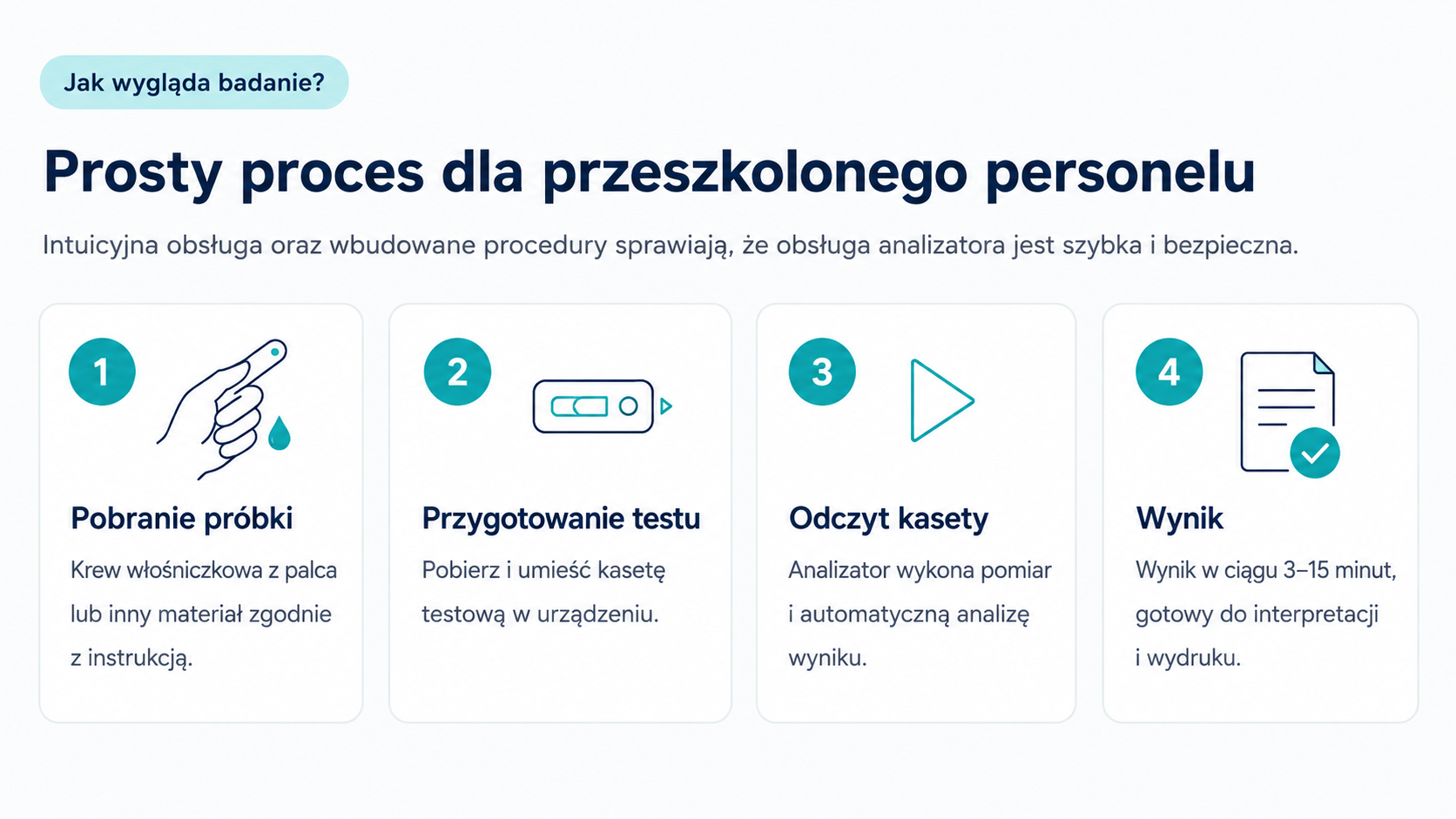 Jak wygląda badanie?

Prosty proces dla przeszkolonego personelu

Intuicyjna obsługa oraz wbudowane procedury sprawiają, że obsługa analizatora jest szybka i bezpieczna.

1

Pobranie próbki

Krew włośniczkowa z palca lub inny materiał zgodnie z instrukcją.

2

Przygotowanie testu

Pobierz i umieść kasetę testową w urządzeniu.

3

Odczyt kasety

Analizator wykona pomiar i automatyczną analizę wyniku.

4

Wynik

Wynik w ciągu 3–15 minut, gotowy do interpretacji i wydruku.